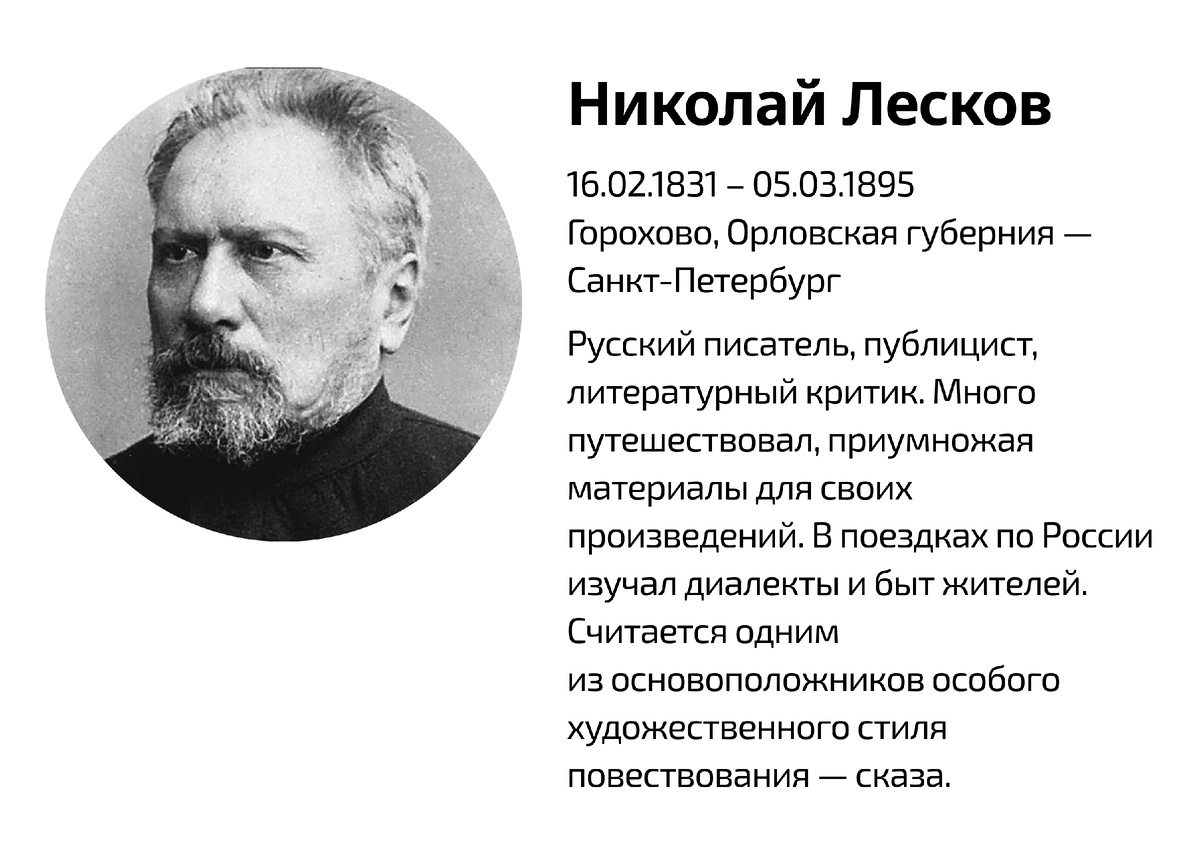 Николай Лесков

16.02.1831 – 05.03.1895
Горохово, Орловская губерния — Санкт-Петербург

Русский писатель, публицист, литературный критик. Много путешествовал, приумножая материалы для своих произведений. В поездках по России изучал диалекты и быт жителей. Считается одним из основоположников особого художественного стиля повествования — сказа.